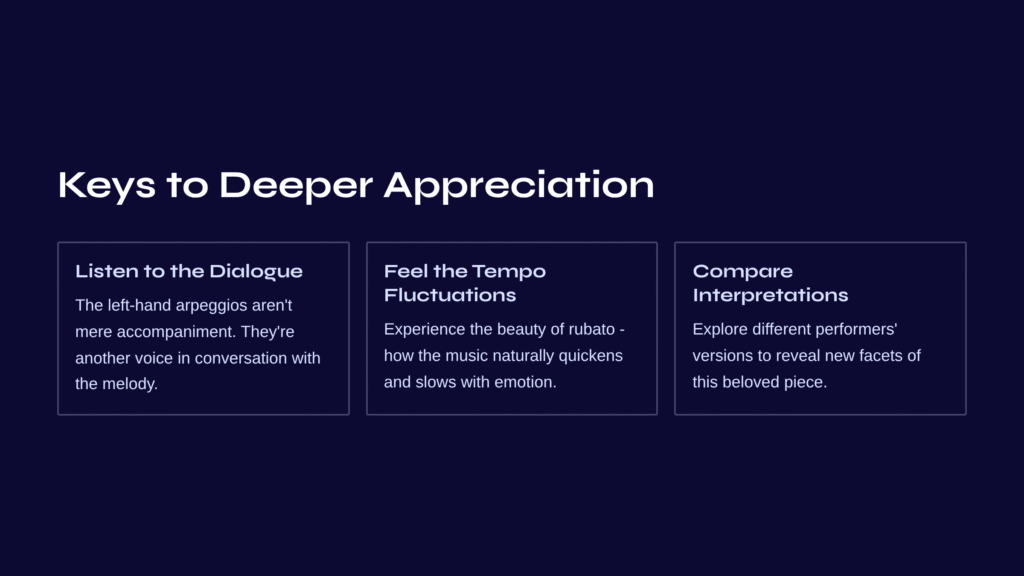 Keys to Deeper Appreciation

Listen to the Dialogue

The left-hand arpeggios aren't mere accompaniment. They're another voice in conversation with the melody.

Feel the Tempo Fluctuations

Experience the beauty of rubato - how the music naturally quickens and slows with emotion.

Compare Interpretations

Explore different performers' versions to reveal new facets of this beloved piece.